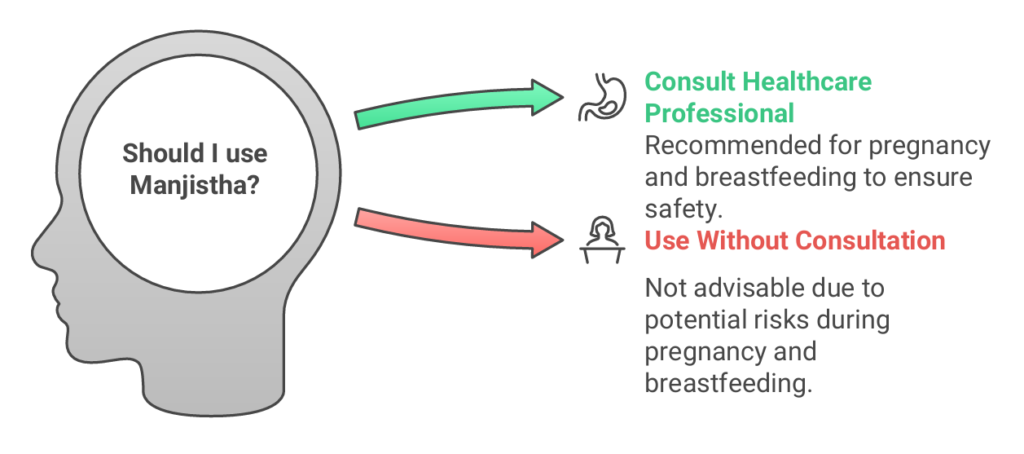 Should I use Manjistha?

Consult Healthcare Professional

Recommended for pregnancy and breastfeeding to ensure safety.

Use Without Consultation

Not advisable due to potential risks during pregnancy and breastfeeding.